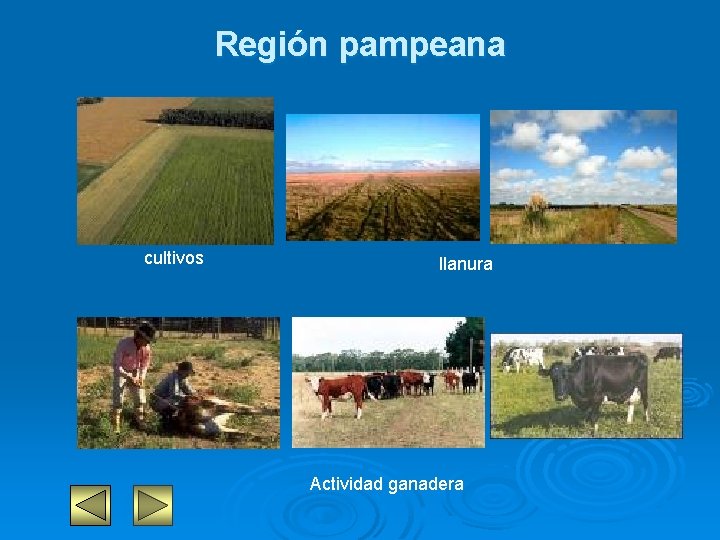 Región pampeana

cultivos

llanura

Actividad ganadera